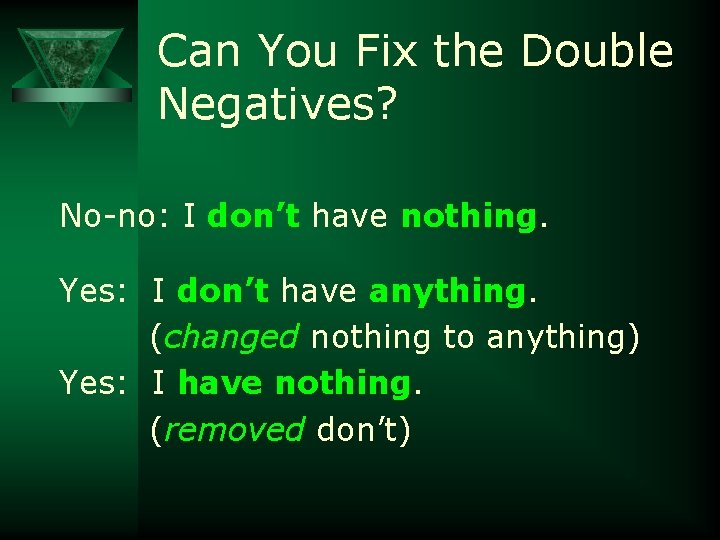 Can You Fix the Double Negatives?

No-no: I don’t have nothing.

Yes: I don’t have anything.
(changed nothing to anything)
Yes: I have nothing.
(removed don’t)